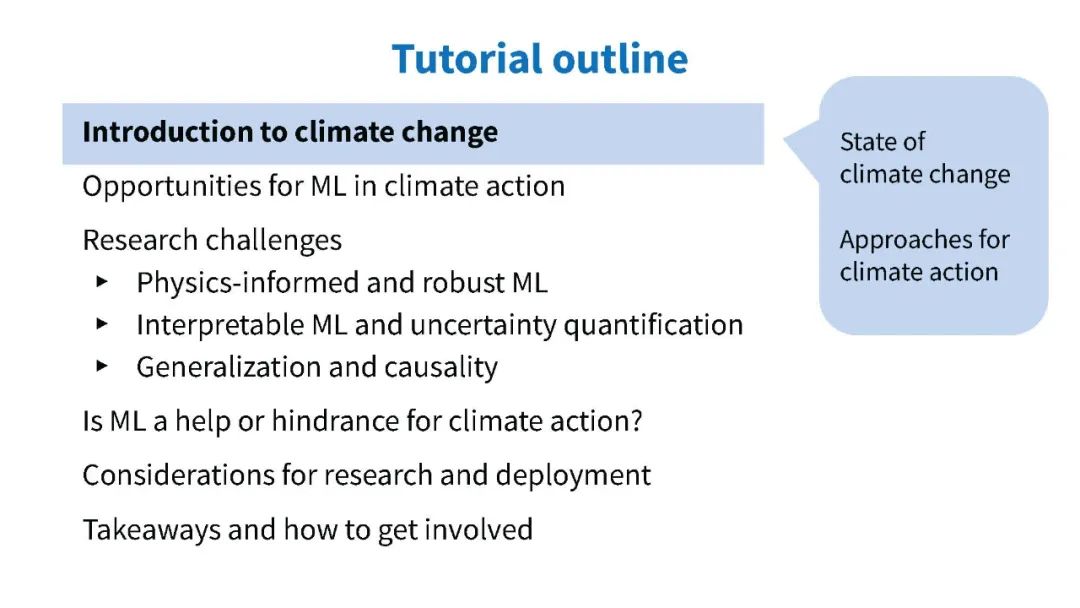 Tutorial outline

Introduction to climate change

Opportunities for ML in climate action

Research challenges
▸ Physics-informed and robust ML
▸ Interpretable ML and uncertainty quantification
▸ Generalization and causality

Is ML a help or hindrance for climate action?

Considerations for research and deployment

Takeaways and how to get involved

State of climate change

Approaches for climate action